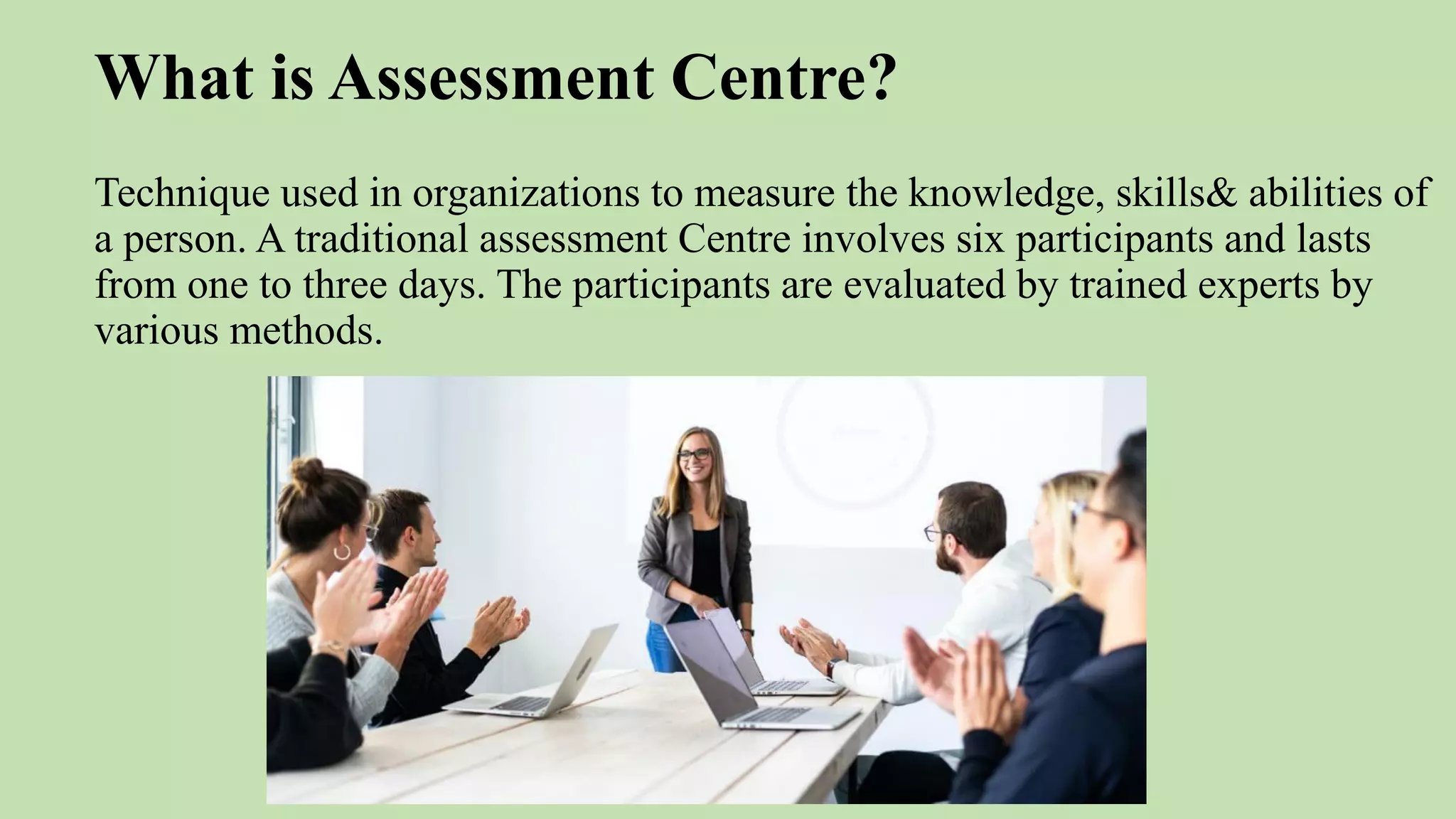 What is Assessment Centre?

Technique used in organizations to measure the knowledge, skills& abilities of a person. A traditional assessment Centre involves six participants and lasts from one to three days. The participants are evaluated by trained experts by various methods.